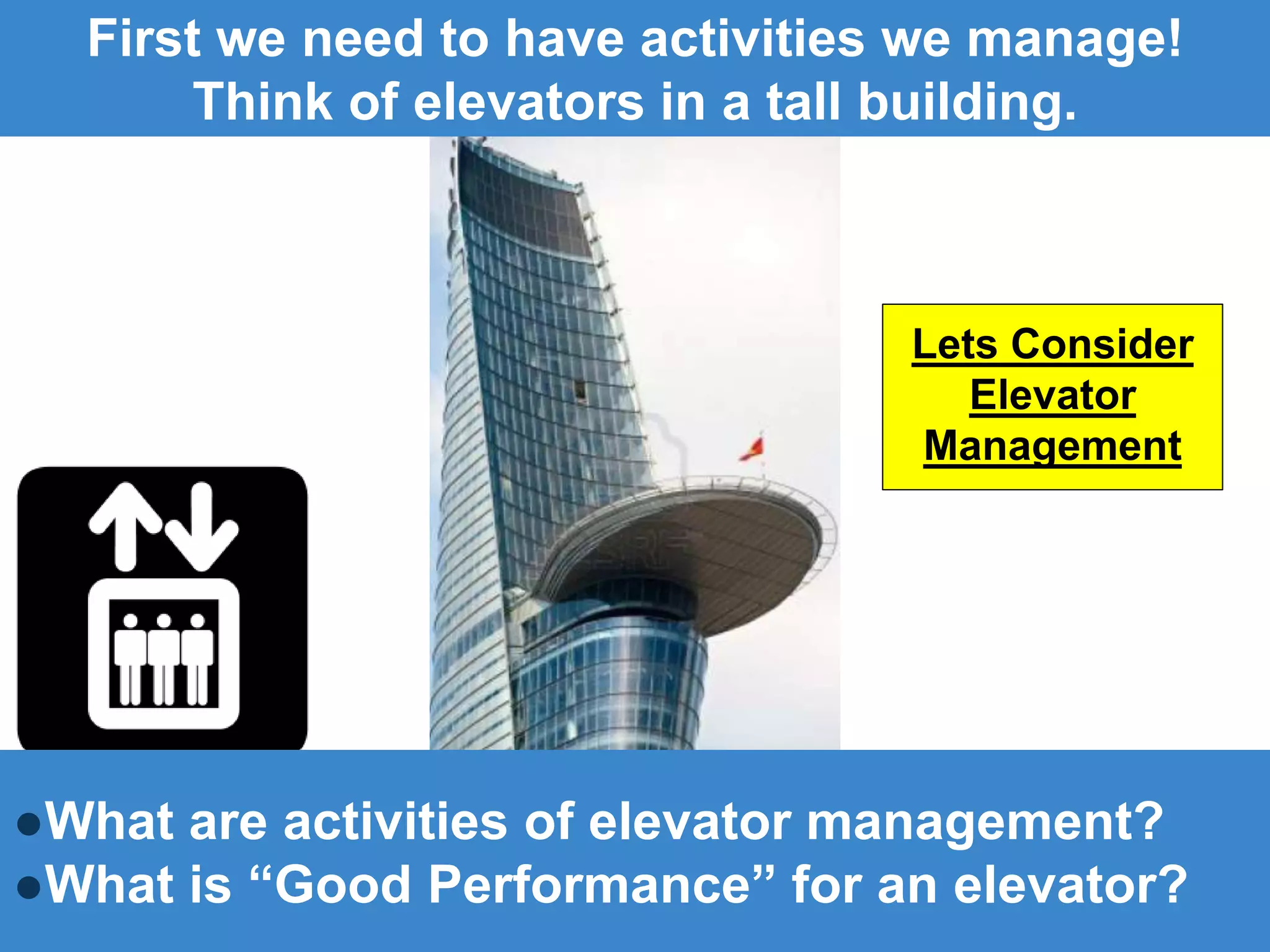 First we need to have activities we manage! Think of elevators in a tall building.

Lets Consider Elevator Management

●What are activities of elevator management?
●What is “Good Performance” for an elevator?